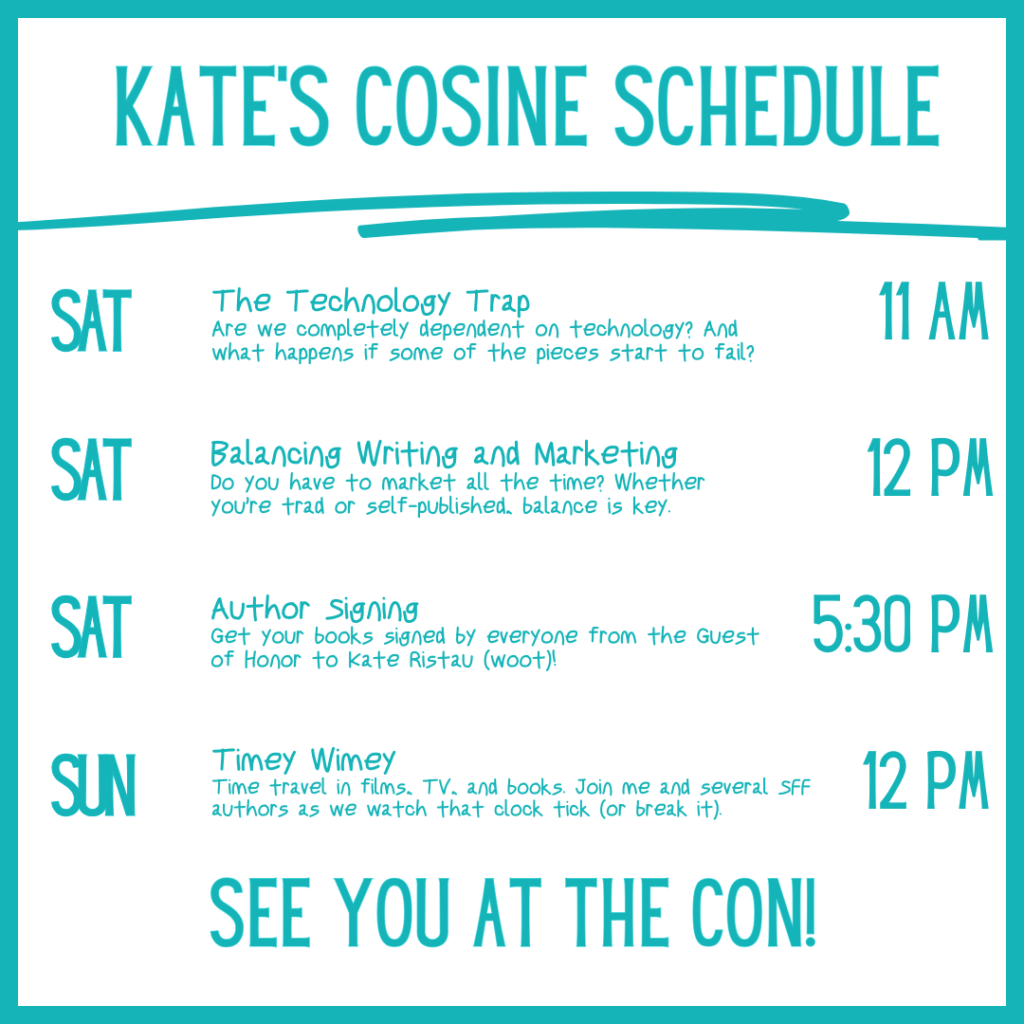 KATE'S COSINE SCHEDULE

SAT
The Technology Trap
Are we completely dependent on technology? And what happens if some of the pieces start to fail?
11 AM

SAT
Balancing Writing and Marketing
Do you have to market all the time? Whether you're trad or self-published, balance is key.
12 PM

SAT
Author Signing
Get your books signed by everyone from the Guest of Honor to Kate Ristau (woot)!
5:30 PM

SUN
Timey Wimey
Time travel in films, TV, and books. Join me and several SFF authors as we watch that clock tick (or break it).
12 PM

SEE YOU AT THE CON!